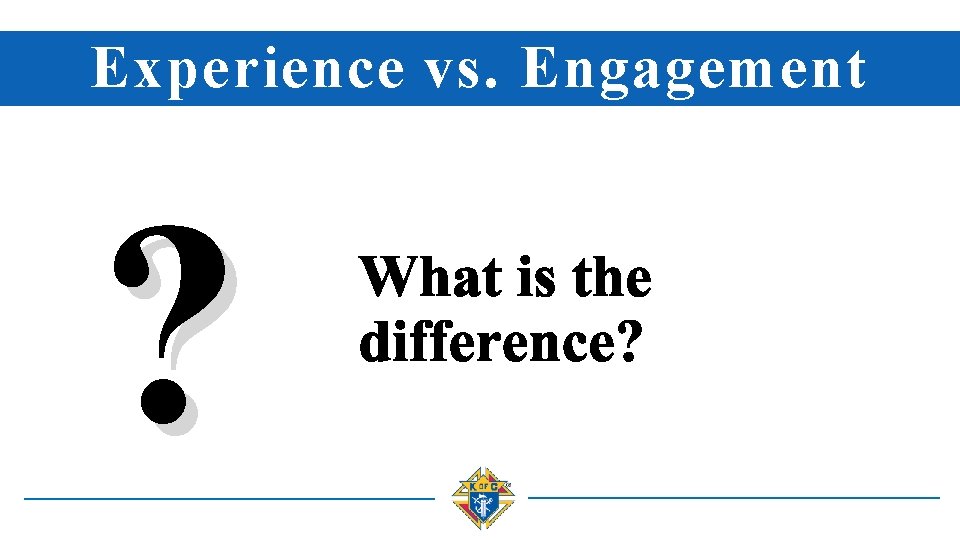 Experience vs. Engagement

?

What is the difference?

K of C